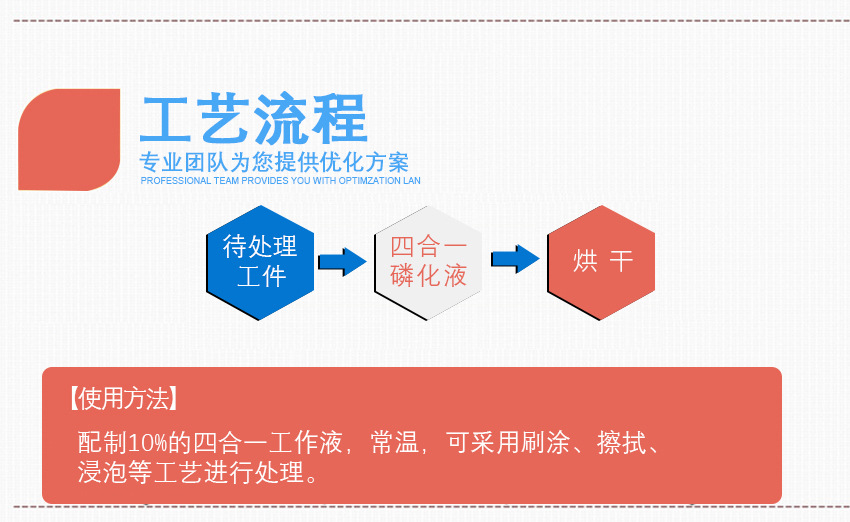 工艺流程

专业团队为您提供优化方案

PROFESSIONAL TEAM PROVIDES YOU WITH OPTIMZATION LAN

待处理工件

四合一磷化液

烘 干

【使用方法】

配制10%的四合一工作液，常温，可采用刷涂、擦拭、浸泡等工艺进行处理。